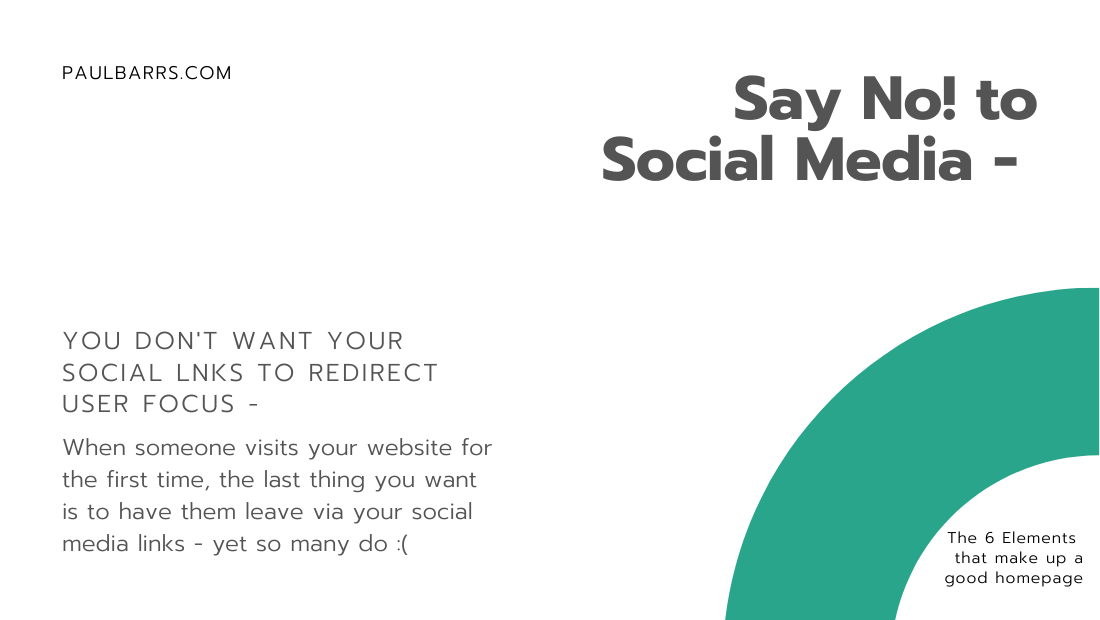 PAULBARRS.COM

Say No! to Social Media -

YOU DON'T WANT YOUR SOCIAL LNKS TO REDIRECT USER FOCUS -

When someone visits your website for the first time, the last thing you want is to have them leave via your social media links - yet so many do :(

The 6 Elements that make up a good homepage